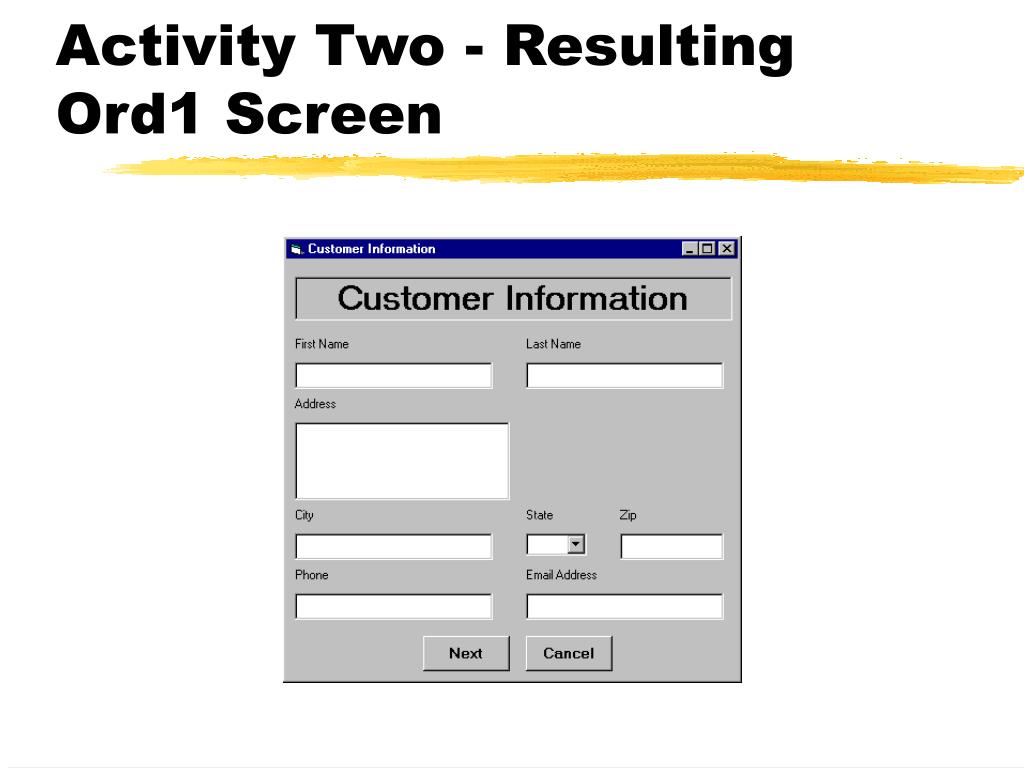 Activity Two - Resulting Ord1 Screen

Customer Information

Customer Information

First Name

Last Name

Address

City

State

Zip

Phone

Email Address

Next

Cancel